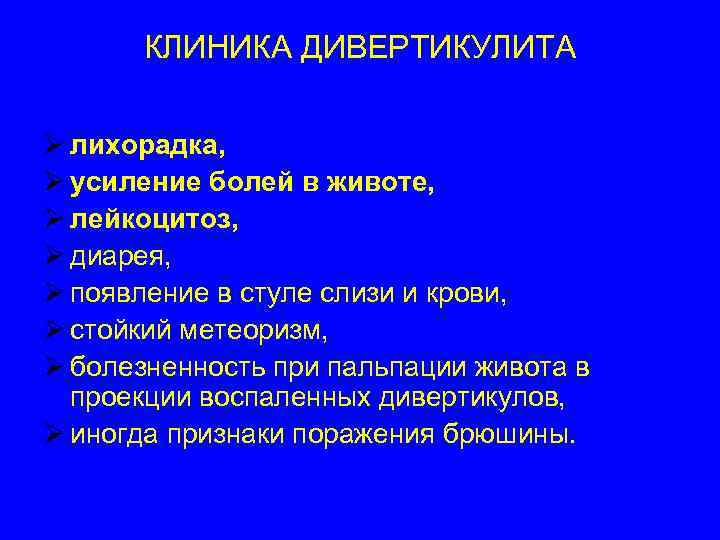 КЛИНИКА ДИВЕРТИКУЛИТА

➢ лихорадка,
➢ усиление болей в животе,
➢ лейкоцитоз,
➢ диарея,
➢ появление в стуле слизи и крови,
➢ стойкий метеоризм,
➢ болезненность при пальпации живота в проекции воспаленных дивертикулов,
➢ иногда признаки поражения брюшины.